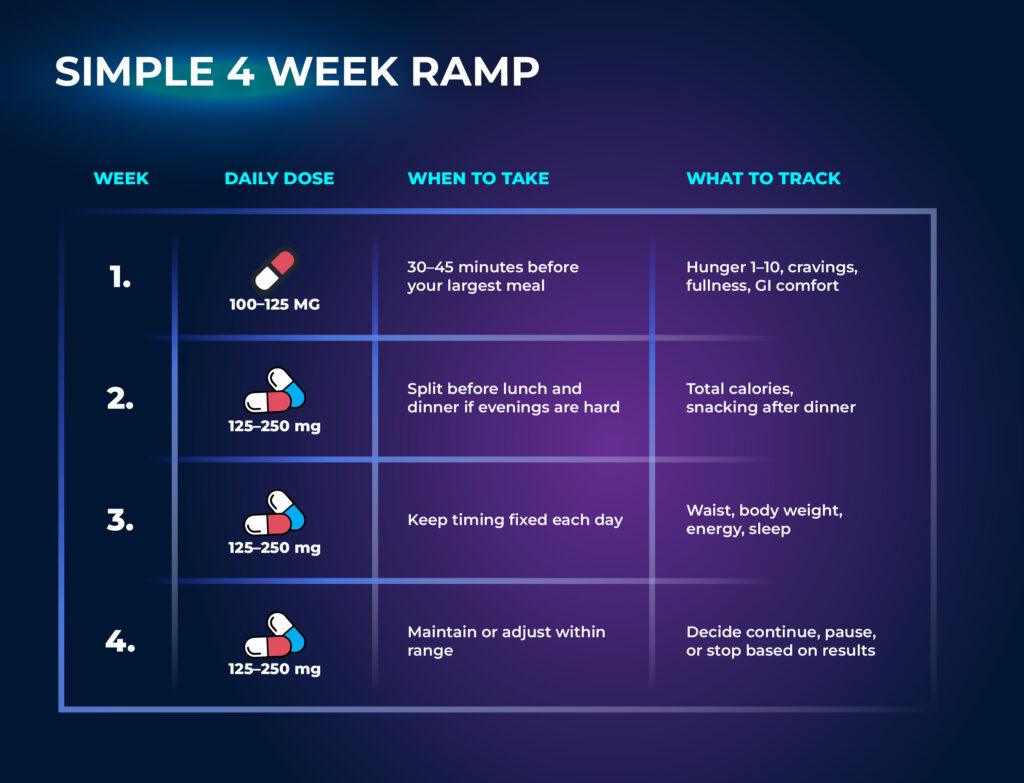 SIMPLE 4 WEEK RAMP

| WEEK | DAILY DOSE | WHEN TO TAKE | WHAT TO TRACK |
|---|---|---|---|
| 1. | 100–125 MG | 30–45 minutes before your largest meal | Hunger 1–10, cravings, fullness, GI comfort |
| 2. | 125–250 mg | Split before lunch and dinner if evenings are hard | Total calories, snacking after dinner |
| 3. | 125–250 mg | Keep timing fixed each day | Waist, body weight, energy, sleep |
| 4. | 125–250 mg | Maintain or adjust within range | Decide continue, pause, or stop based on results |